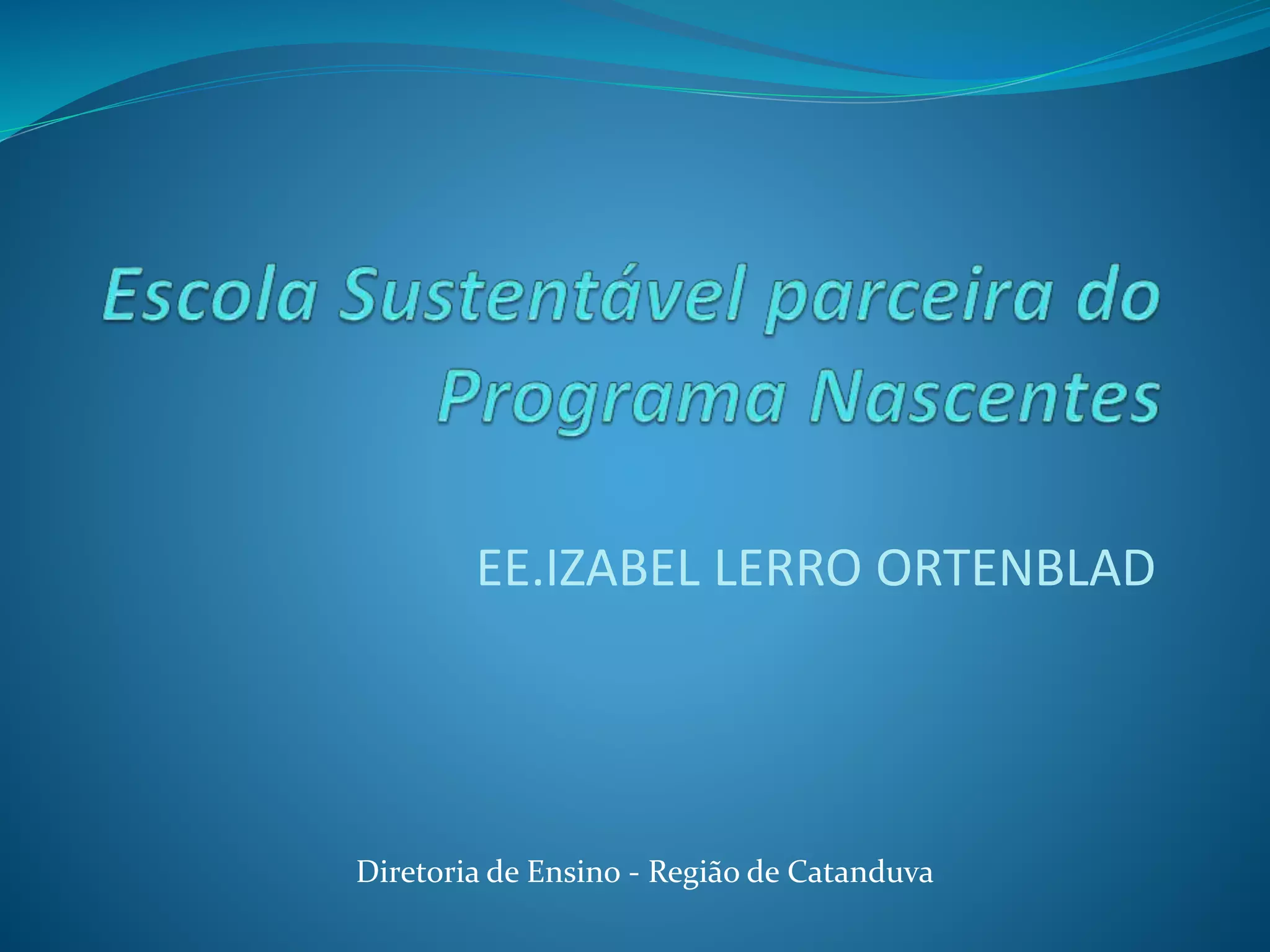 Escola Sustentável parceira do Programa Nascentes

EE.IZABEL LERRO ORTENBLAD

Diretoria de Ensino - Região de Catanduva